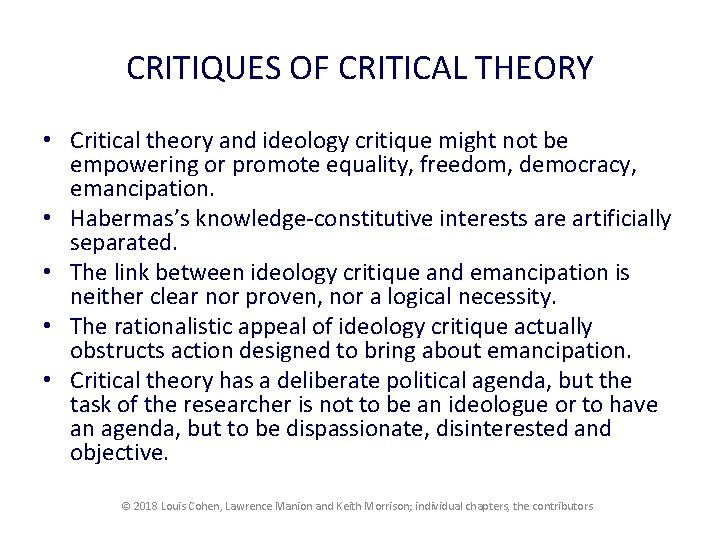 CRITIQUES OF CRITICAL THEORY

• Critical theory and ideology critique might not be empowering or promote equality, freedom, democracy, emancipation.
• Habermas's knowledge-constitutive interests are artificially separated.
• The link between ideology critique and emancipation is neither clear nor proven, nor a logical necessity.
• The rationalistic appeal of ideology critique actually obstructs action designed to bring about emancipation.
• Critical theory has a deliberate political agenda, but the task of the researcher is not to be an ideologue or to have an agenda, but to be dispassionate, disinterested and objective.

© 2018 Louis Cohen, Lawrence Manion and Keith Morrison; individual chapters, the contributors